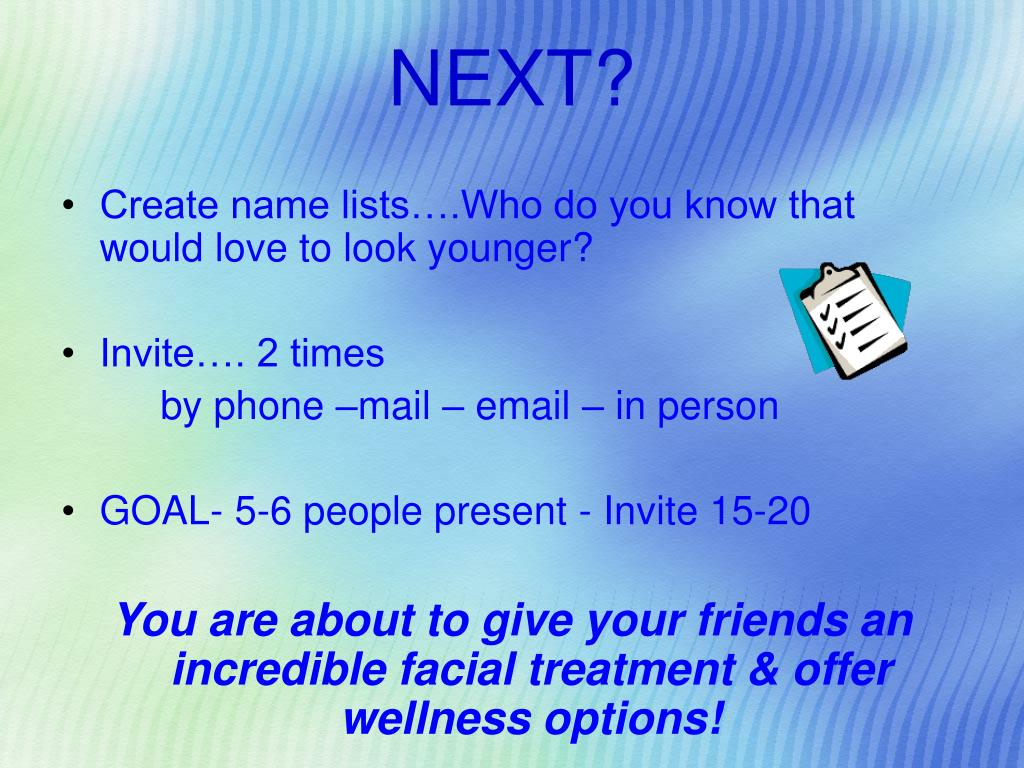 NEXT?

• Create name lists….Who do you know that would love to look younger?

• Invite…. 2 times
by phone –mail – email – in person

• GOAL- 5-6 people present - Invite 15-20

You are about to give your friends an incredible facial treatment & offer wellness options!